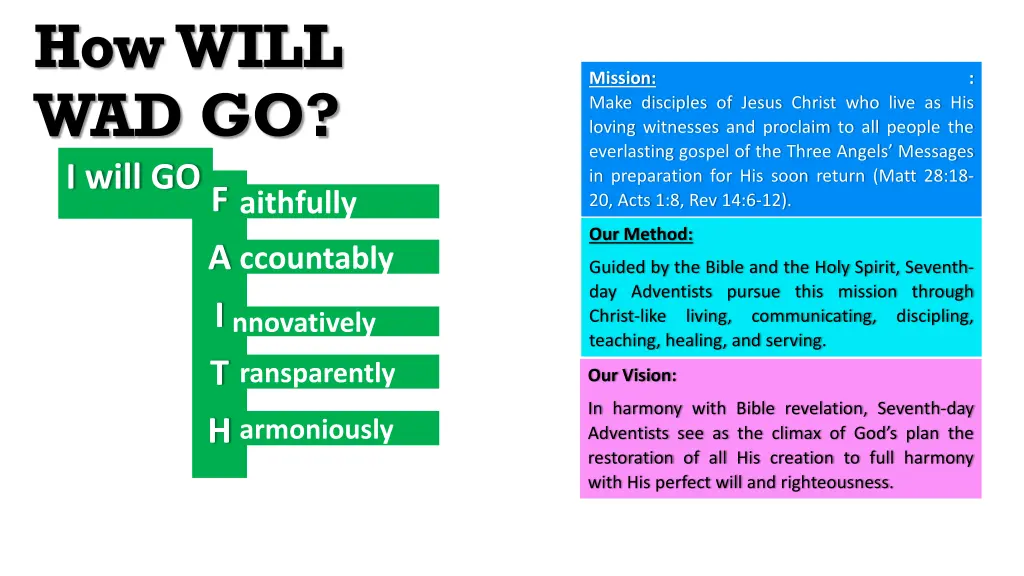 How WILL WAD GO?

I will GO

F aithfully

A ccountably

I nnovatively

T ransparently

H armoniously

Mission: :
Make disciples of Jesus Christ who live as His loving witnesses and proclaim to all people the everlasting gospel of the Three Angels' Messages in preparation for His soon return (Matt 28:18-20, Acts 1:8, Rev 14:6-12).

Our Method:

Guided by the Bible and the Holy Spirit, Seventh-day Adventists pursue this mission through Christ-like living, communicating, discipling, teaching, healing, and serving.

Our Vision:

In harmony with Bible revelation, Seventh-day Adventists see as the climax of God's plan the restoration of all His creation to full harmony with His perfect will and righteousness.